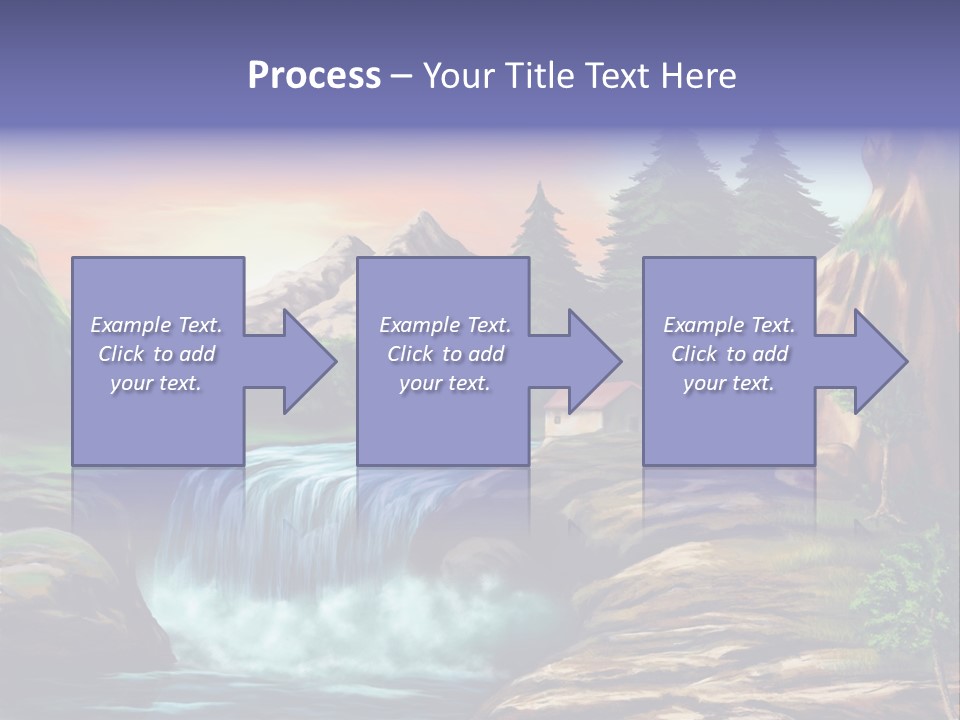 Process – Your Title Text Here

Example Text. Click to add your text.

Example Text. Click to add your text.

Example Text. Click to add your text.